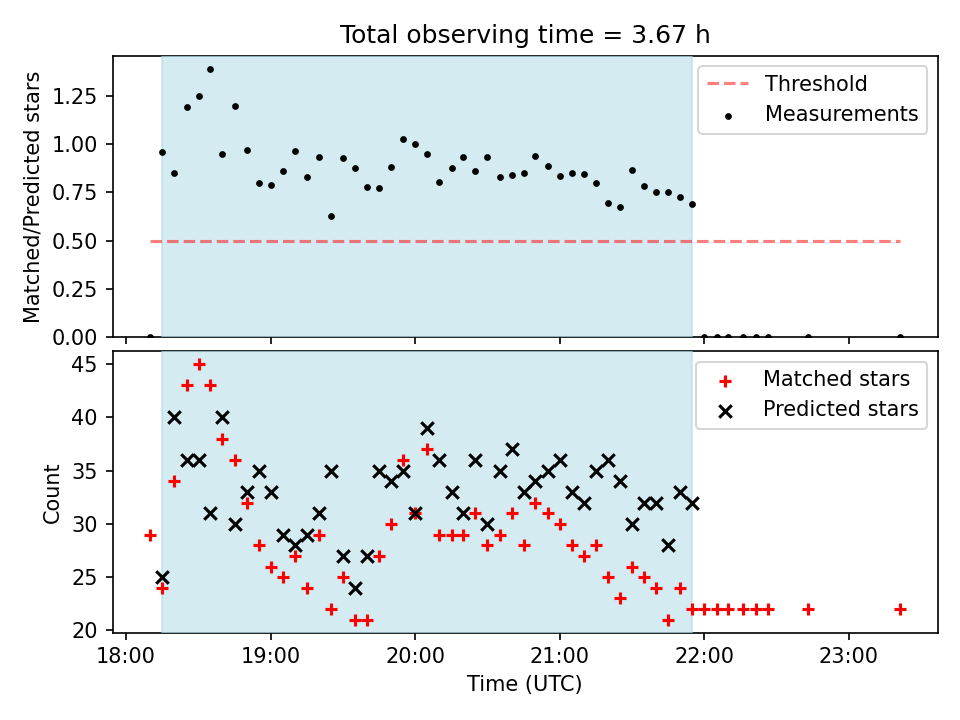 Total observing time = 3.67 h

Matched/Predicted stars

1.25
1.00
0.75
0.50
0.25
0.00

Threshold
Measurements

Count

45
40
35
30
25
20

Matched stars
Predicted stars

18:00
19:00
20:00
21:00
22:00
23:00

Time (UTC)